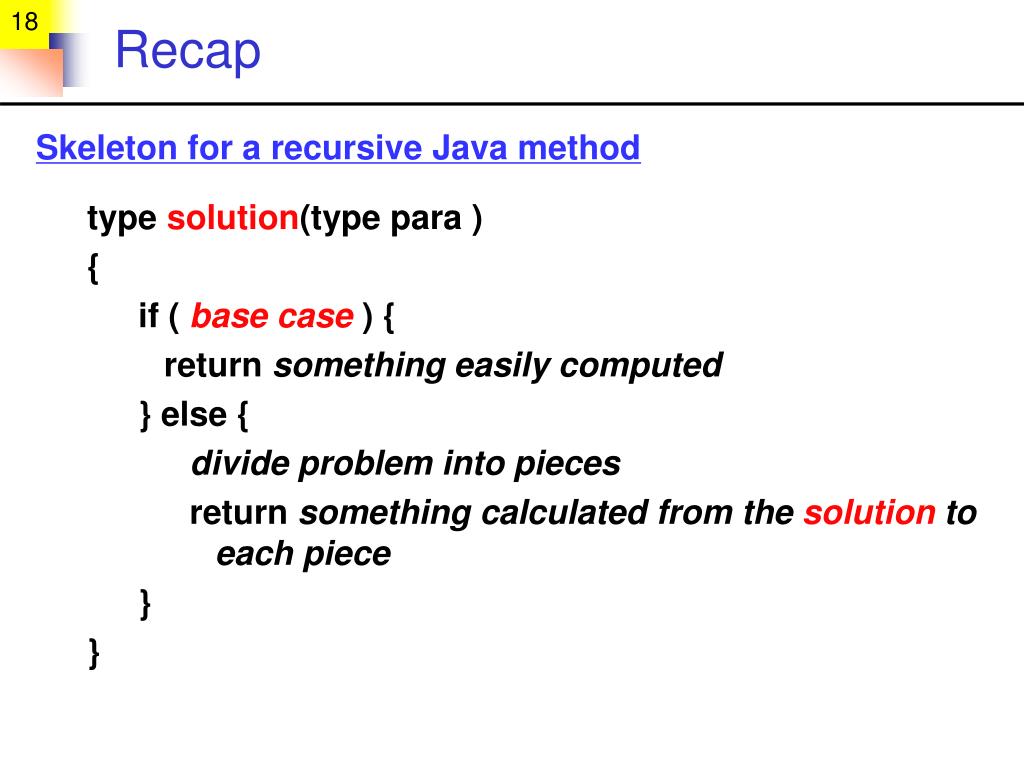 18

Recap

Skeleton for a recursive Java method

type solution(type para )
{
if ( base case ) {
return something easily computed
} else {
divide problem into pieces
return something calculated from the solution to each piece
}
}